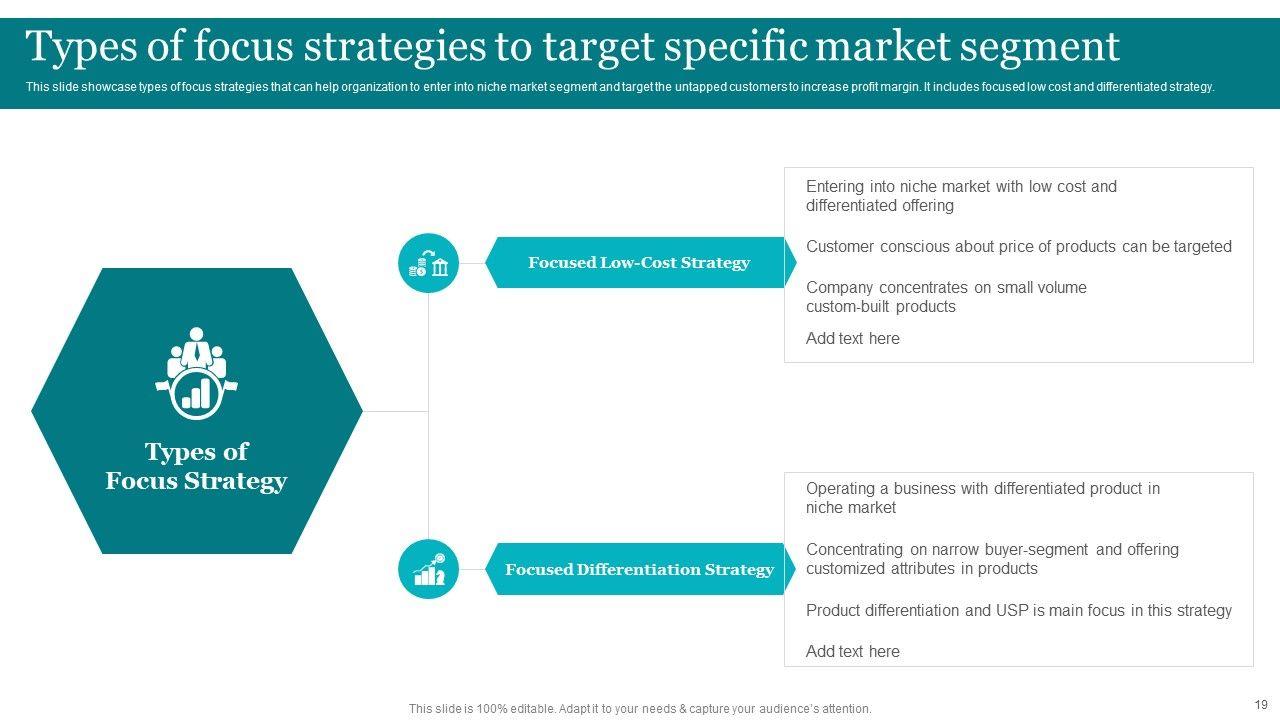 Types of focus strategies to target specific market segment

This slide showcase types of focus strategies that can help organization to enter into niche market segment and target the untapped customers to increase profit margin. It includes focused low cost and differentiated strategy.

Types of Focus Strategy

Focused Low-Cost Strategy

Entering into niche market with low cost and differentiated offering

Customer conscious about price of products can be targeted

Company concentrates on small volume custom-built products

Add text here

Focused Differentiation Strategy

Operating a business with differentiated product in niche market

Concentrating on narrow buyer-segment and offering customized attributes in products

Product differentiation and USP is main focus in this strategy

Add text here

This slide is 100% editable. Adapt it to your needs & capture your audience's attention.

19